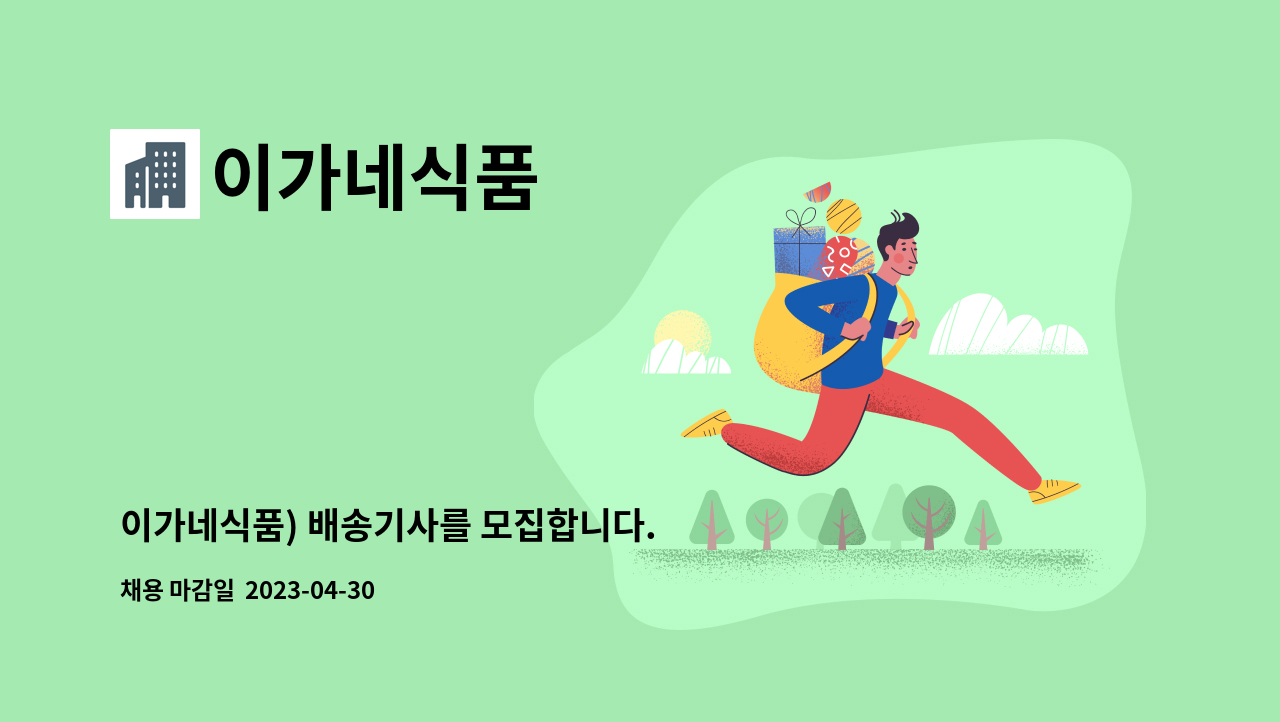 이가네식품

이가네식품) 배송기사를 모집합니다.

채용 마감일 2023-04-30